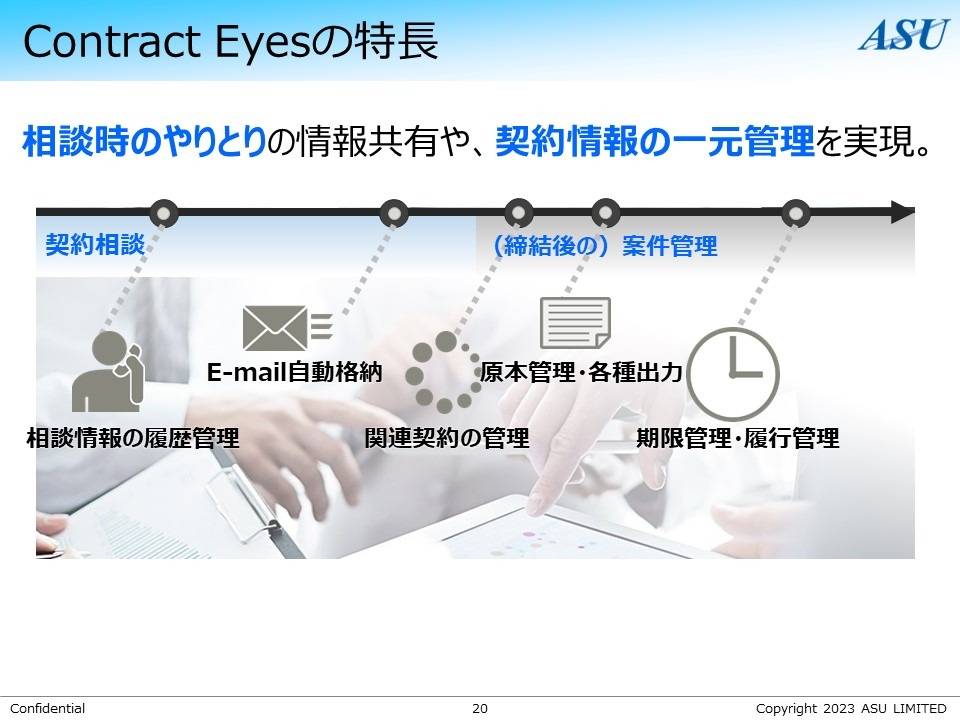 Contract Eyesの特長

ASU

相談時のやりとりの情報共有や、契約情報の一元管理を実現。

契約相談

（締結後の）案件管理

E-mail自動格納

原本管理・各種出力

相談情報の履歴管理

関連契約の管理

期限管理・履行管理

Confidential

20

Copyright 2023 ASU LIMITED